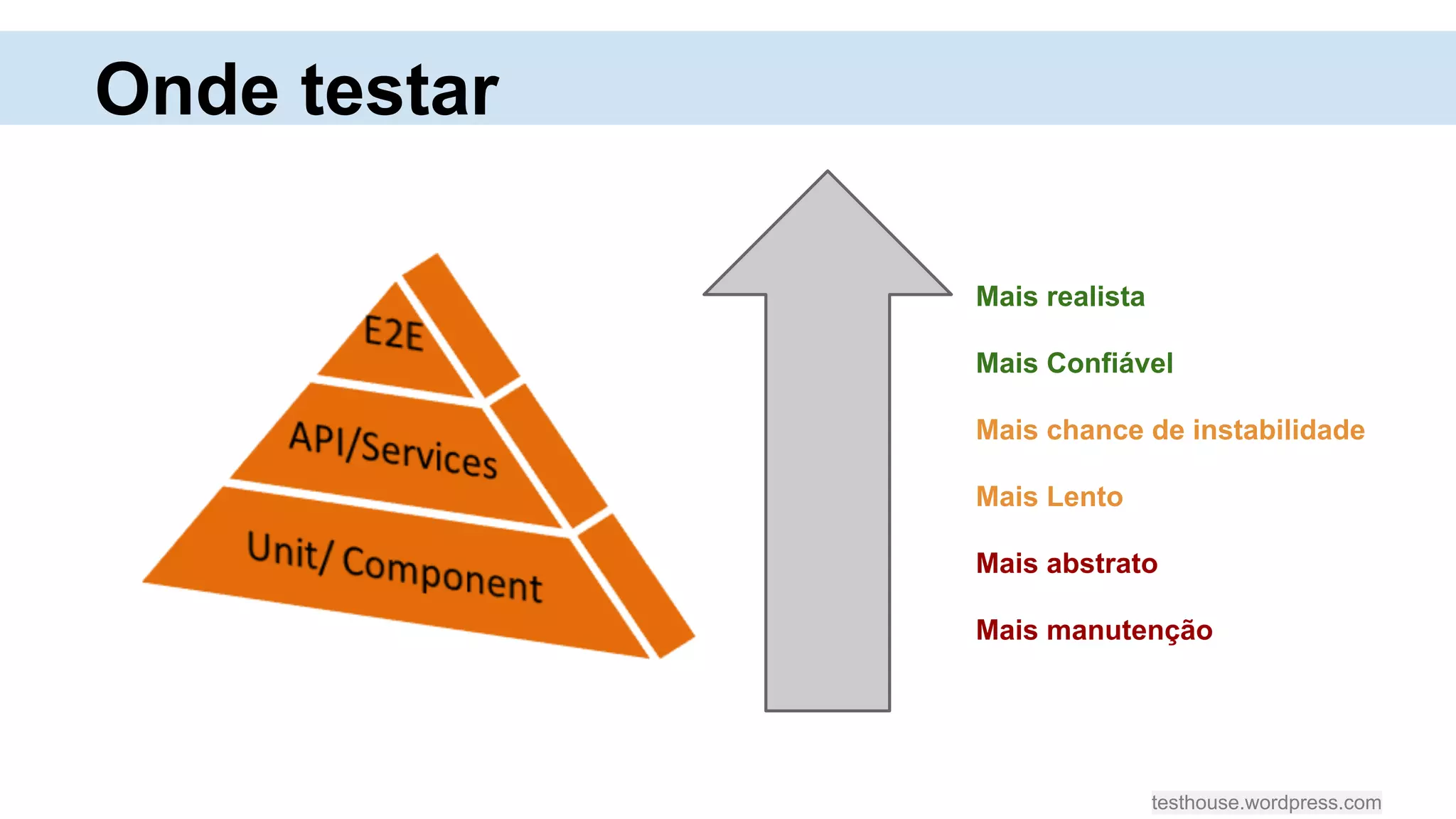 Onde testar

E2E

API/Services

Unit/ Component

Mais realista

Mais Confiável

Mais chance de instabilidade

Mais Lento

Mais abstrato

Mais manutenção

testhouse.wordpress.com